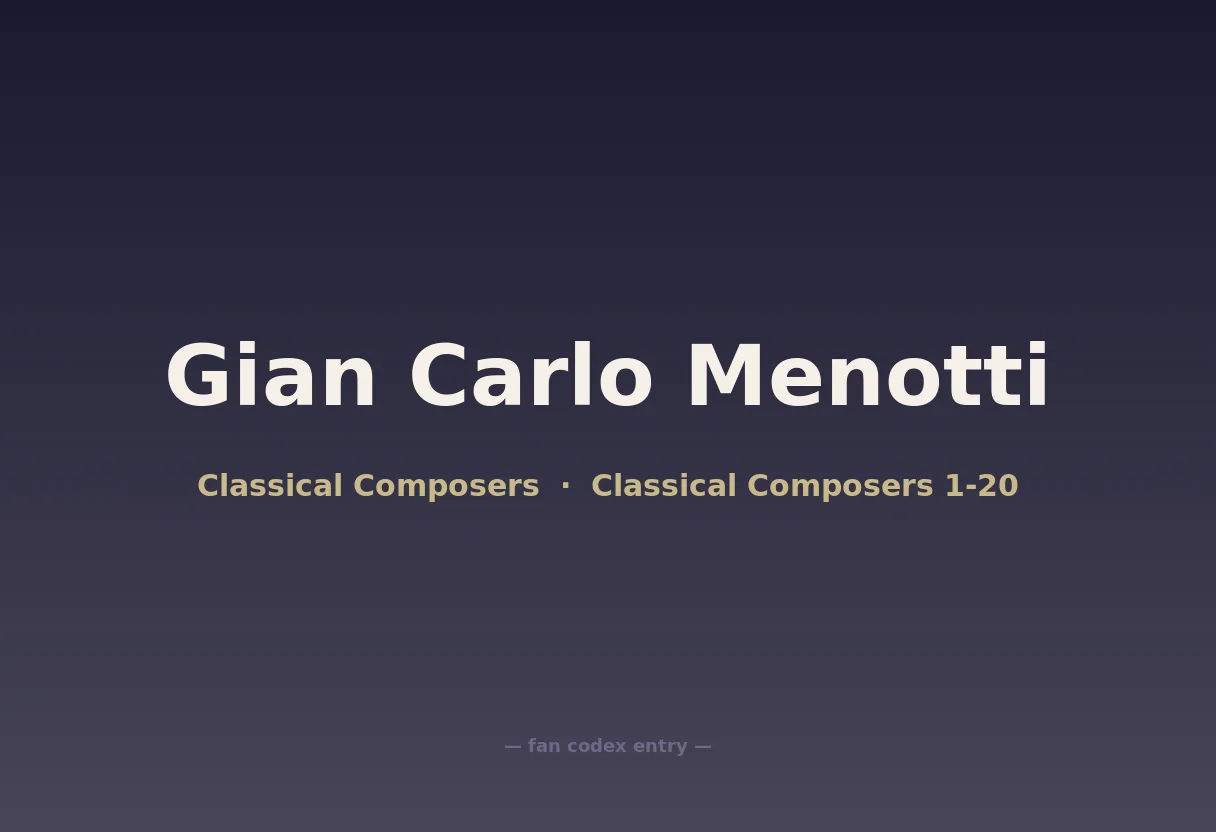 Gian Carlo Menotti

Classical Composers · Classical Composers 1-20

— fan codex entry —